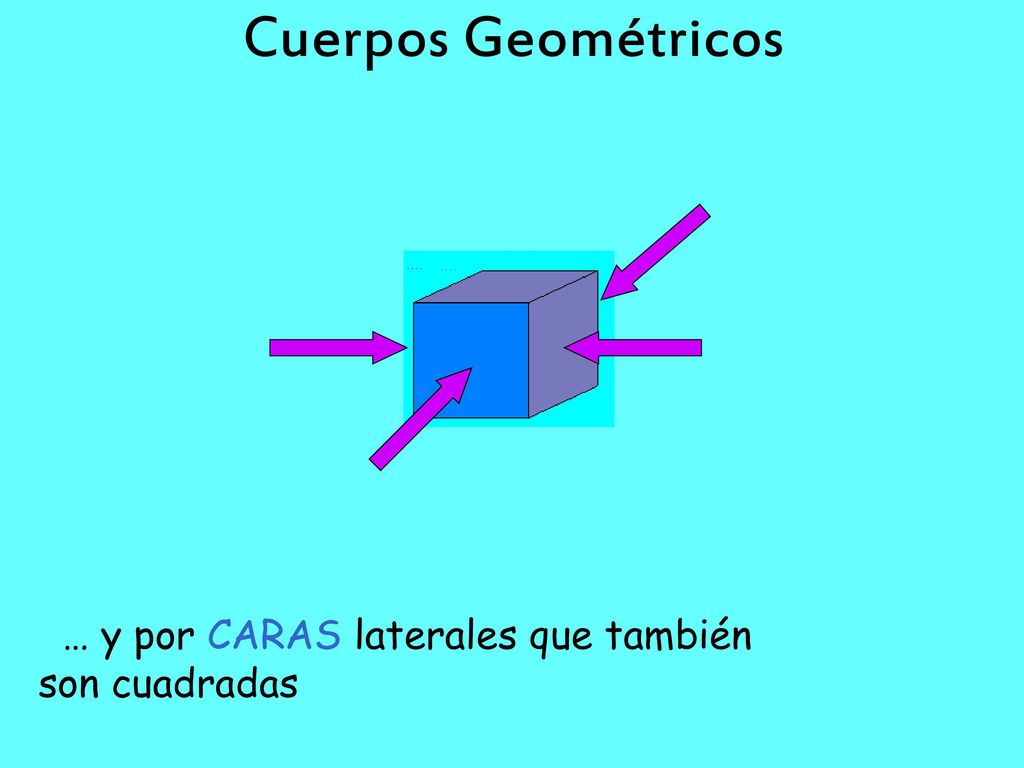 Cuerpos Geométricos

… y por CARAS laterales que también son cuadradas